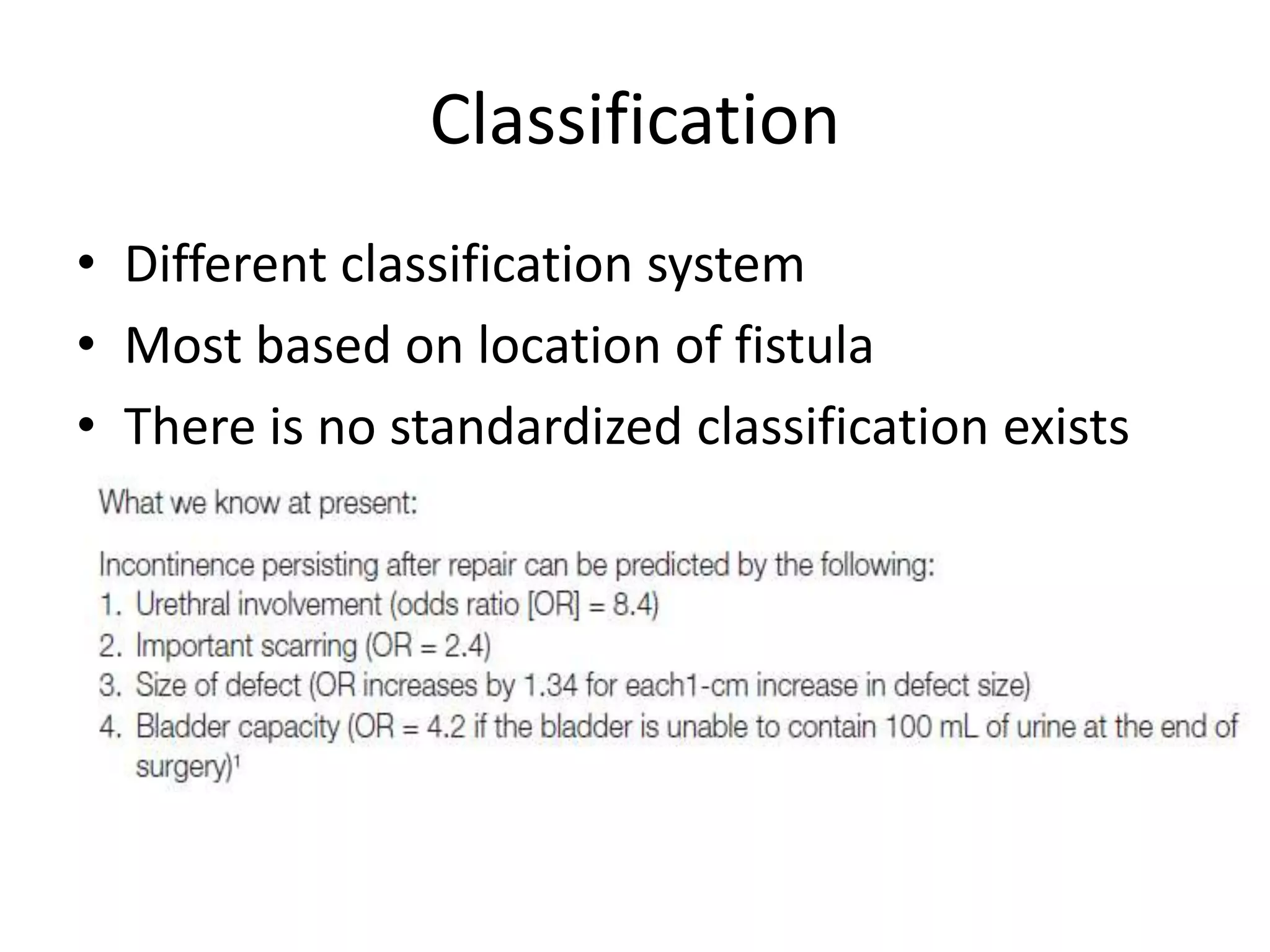 Classification

• Different classification system
• Most based on location of fistula
• There is no standardized classification exists

What we know at present:

Incontinence persisting after repair can be predicted by the following:
1. Urethral involvement (odds ratio [OR] = 8.4)
2. Important scarring (OR = 2.4)
3. Size of defect (OR increases by 1.34 for each1-cm increase in defect size)
4. Bladder capacity (OR = 4.2 if the bladder is unable to contain 100 mL of urine at the end of surgery)$^1$